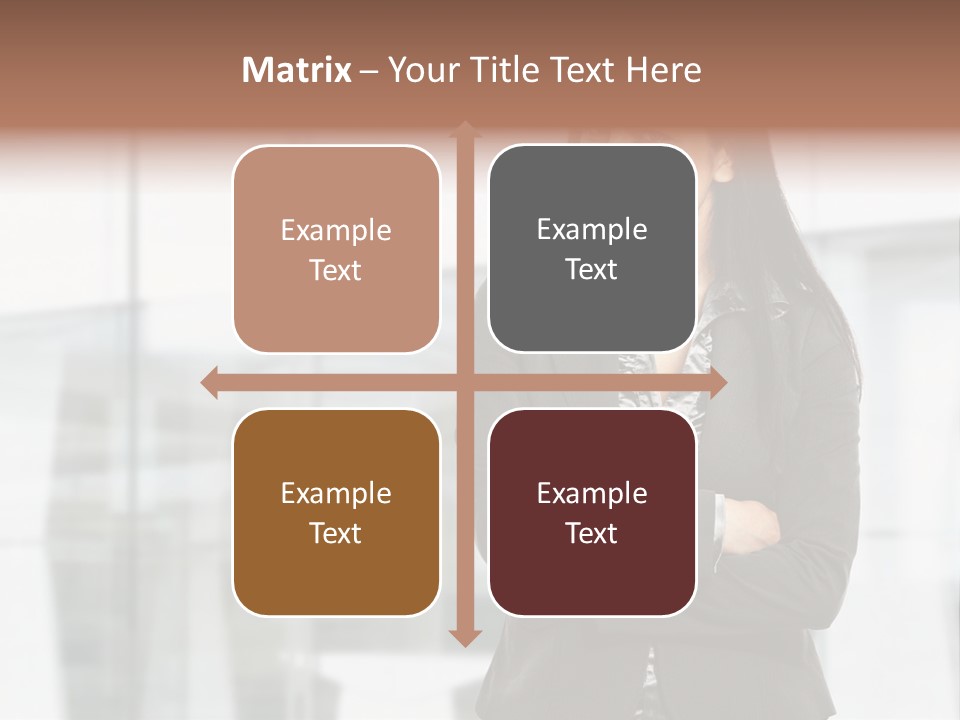 Matrix – Your Title Text Here

Example Text

Example Text

Example Text

Example Text